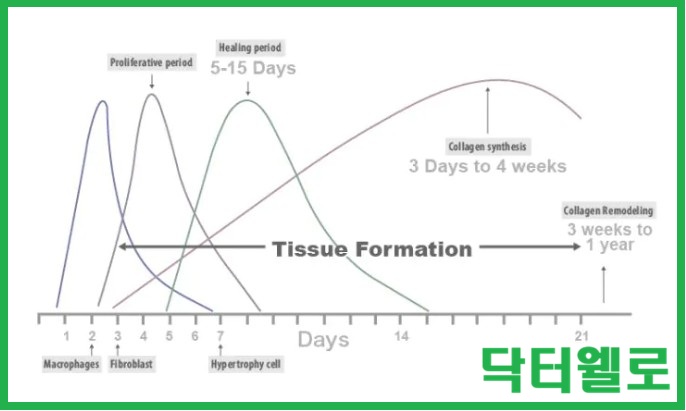 Proliferative period

Healing period
5-15 Days

Collagen synthesis
3 Days to 4 weeks

Collagen Remodeling
3 weeks to 1 year

Tissue Formation

1 2 3 4 5 6 7 Days 14 21

Macrophages
Fibroblast
Hypertrophy cell

닥터웰로